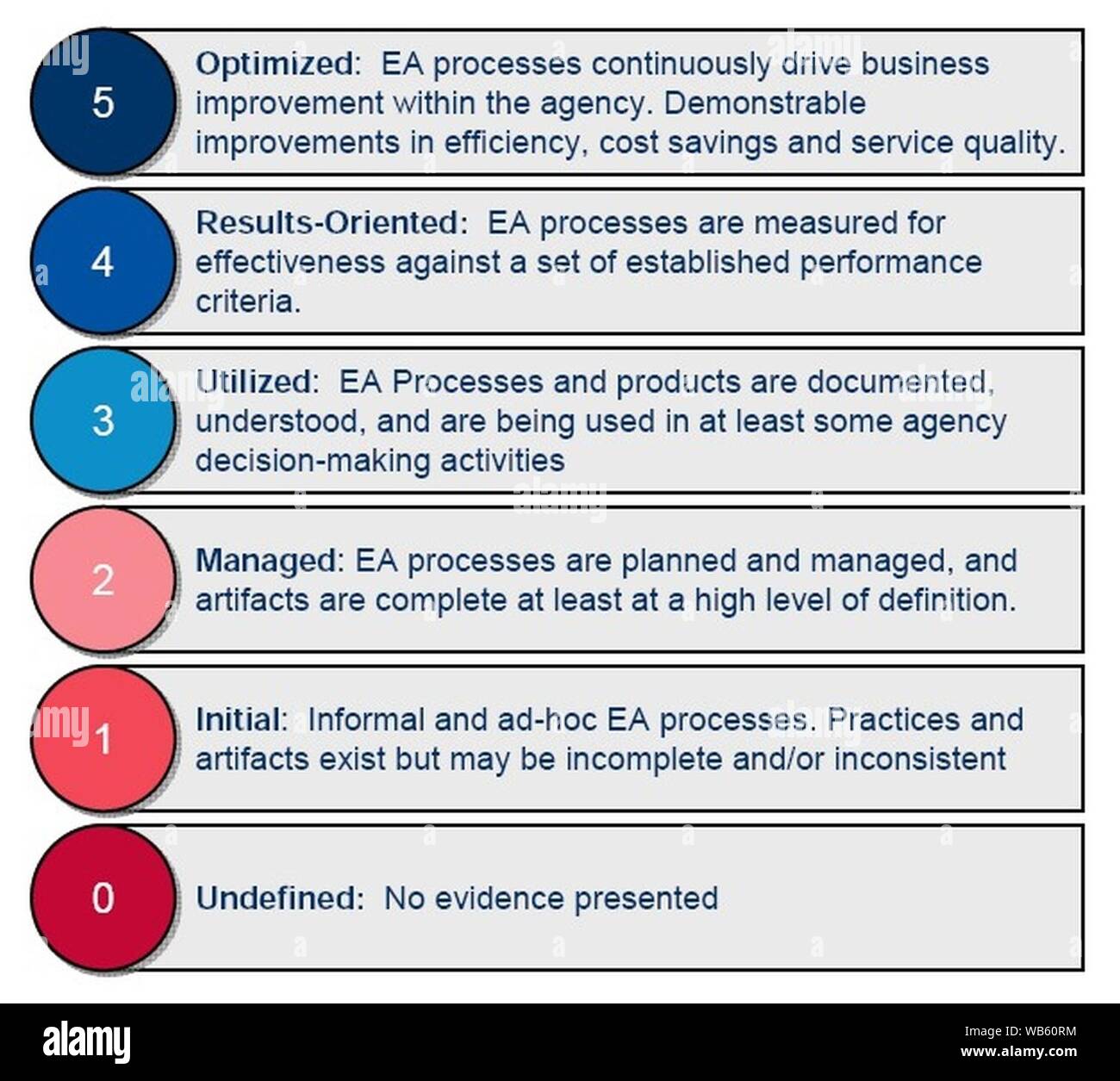 5

Optimized: EA processes continuously drive business improvement within the agency. Demonstrable improvements in efficiency, cost savings and service quality.

4

Results-Oriented: EA processes are measured for effectiveness against a set of established performance criteria.

3

Utilized: EA Processes and products are documented, understood, and are being used in at least some agency decision-making activities

2

Managed: EA processes are planned and managed, and artifacts are complete at least at a high level of definition.

1

Initial: Informal and ad-hoc EA processes. Practices and artifacts exist but may be incomplete and/or inconsistent

0

Undefined: No evidence presented

alamy

Image ID: WB60RM
www.alamy.com